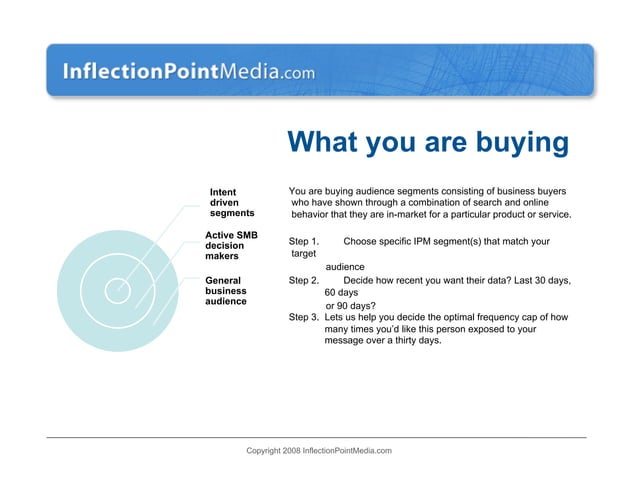 InflectionPointMedia.com

What you are buying

Intent driven segments

Active SMB decision makers

General business audience

You are buying audience segments consisting of business buyers who have shown through a combination of search and online behavior that they are in-market for a particular product or service.

Step 1. Choose specific IPM segment(s) that match your target audience
Step 2. Decide how recent you want their data? Last 30 days, 60 days or 90 days?
Step 3. Lets us help you decide the optimal frequency cap of how many times you'd like this person exposed to your message over a thirty days.

Copyright 2008 InflectionPointMedia.com